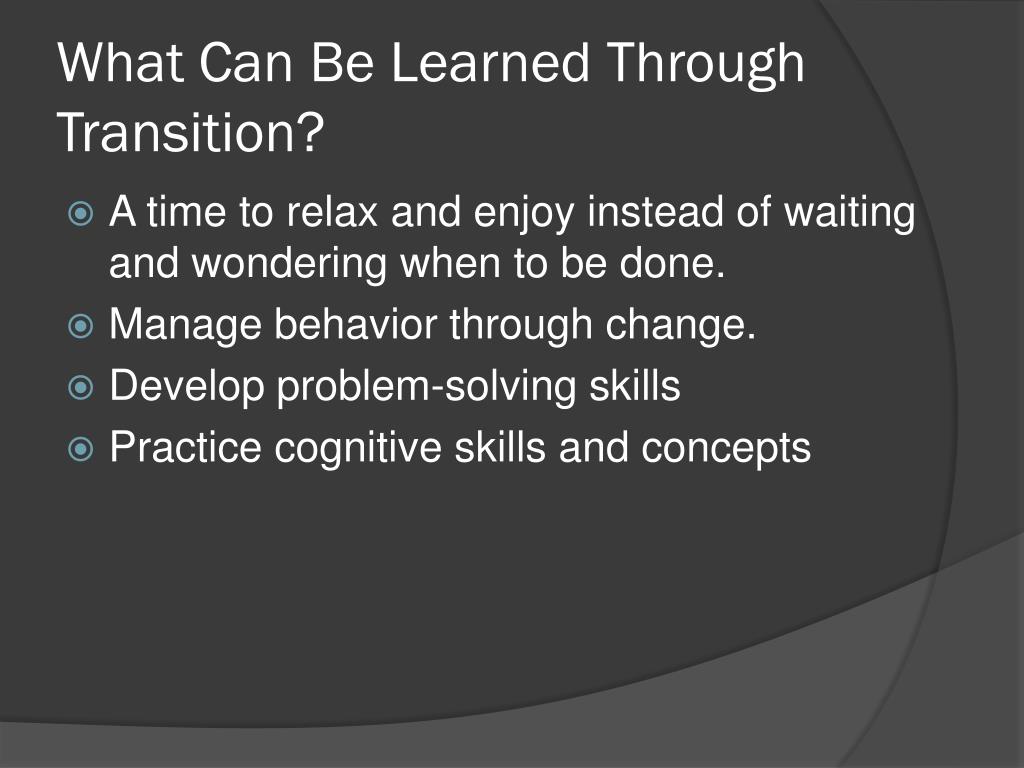 What Can Be Learned Through Transition?

A time to relax and enjoy instead of waiting and wondering when to be done.
Manage behavior through change.
Develop problem-solving skills
Practice cognitive skills and concepts